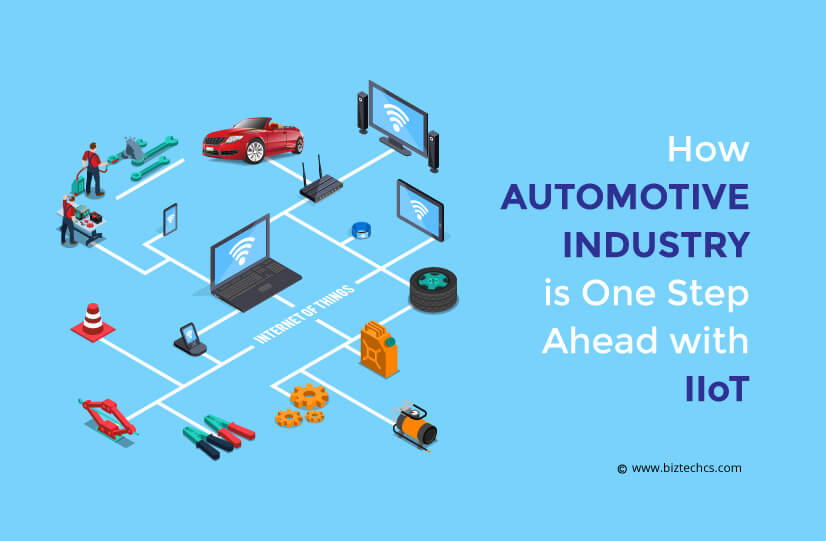 INTERNET OF THINGS

How AUTOMOTIVE INDUSTRY is One Step Ahead with IIoT

© www.biztechcs.com